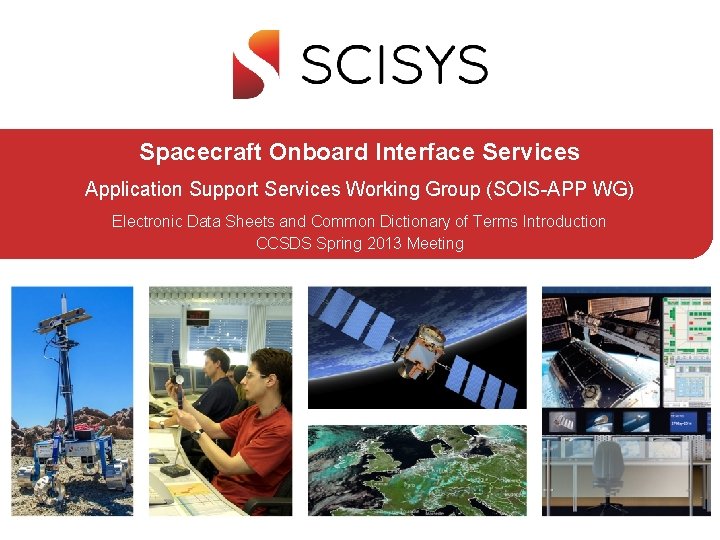 SCISYS

Spacecraft Onboard Interface Services

Application Support Services Working Group (SOIS-APP WG)

Electronic Data Sheets and Common Dictionary of Terms Introduction
CCSDS Spring 2013 Meeting